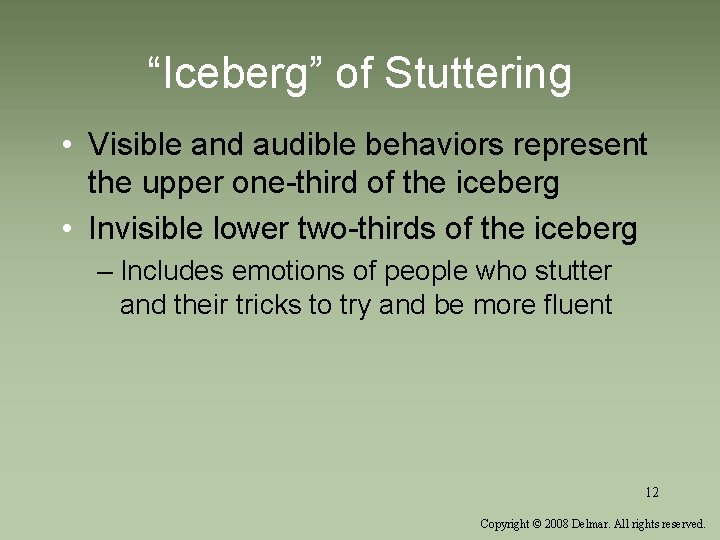 “Iceberg” of Stuttering

• Visible and audible behaviors represent the upper one-third of the iceberg
• Invisible lower two-thirds of the iceberg
– Includes emotions of people who stutter and their tricks to try and be more fluent

12

Copyright © 2008 Delmar. All rights reserved.